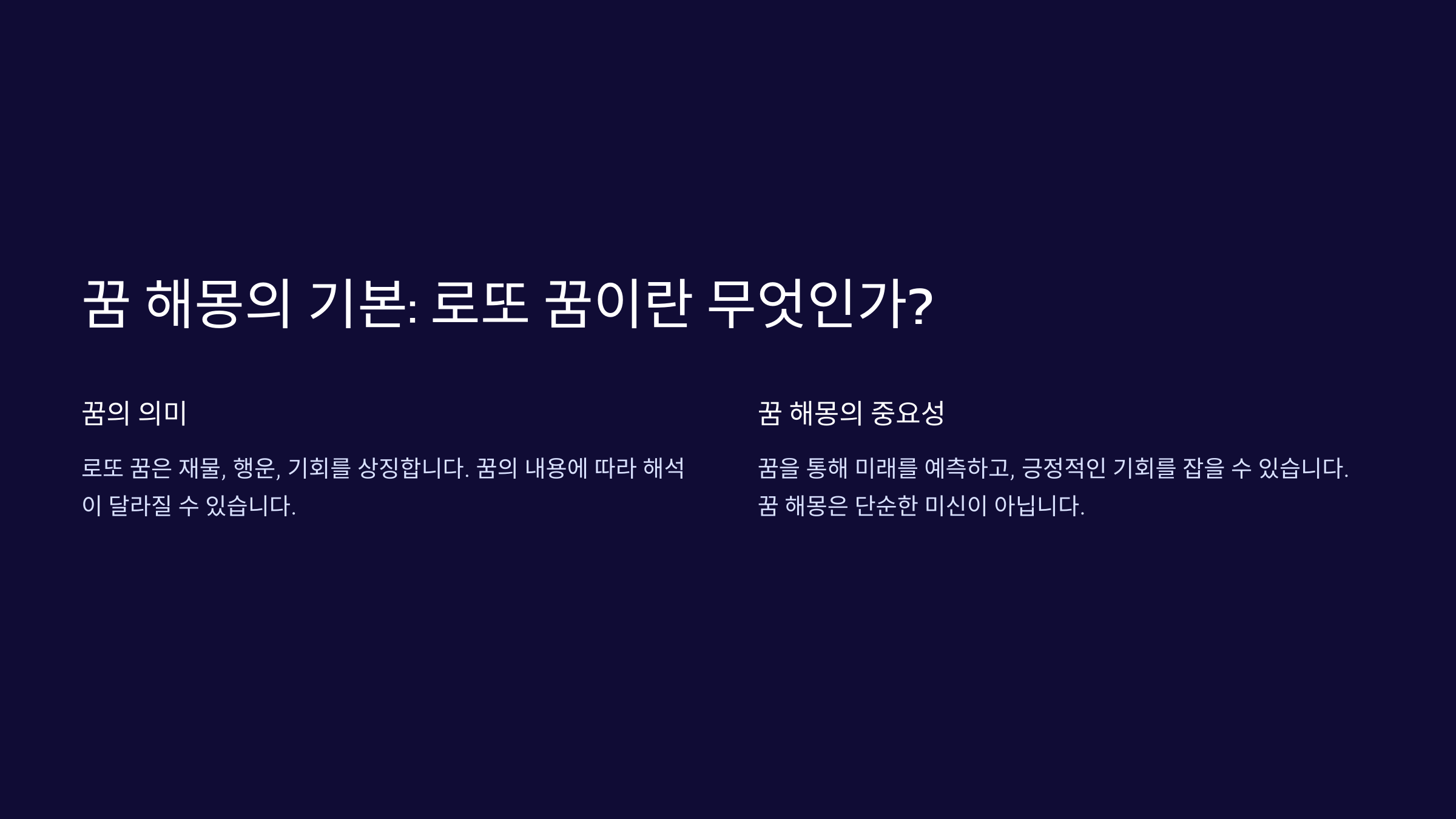 꿈 해몽의 기본: 로또 꿈이란 무엇인가?

꿈의 의미

로또 꿈은 재물, 행운, 기회를 상징합니다. 꿈의 내용에 따라 해석이 달라질 수 있습니다.

꿈 해몽의 중요성

꿈을 통해 미래를 예측하고, 긍정적인 기회를 잡을 수 있습니다. 꿈 해몽은 단순한 미신이 아닙니다.